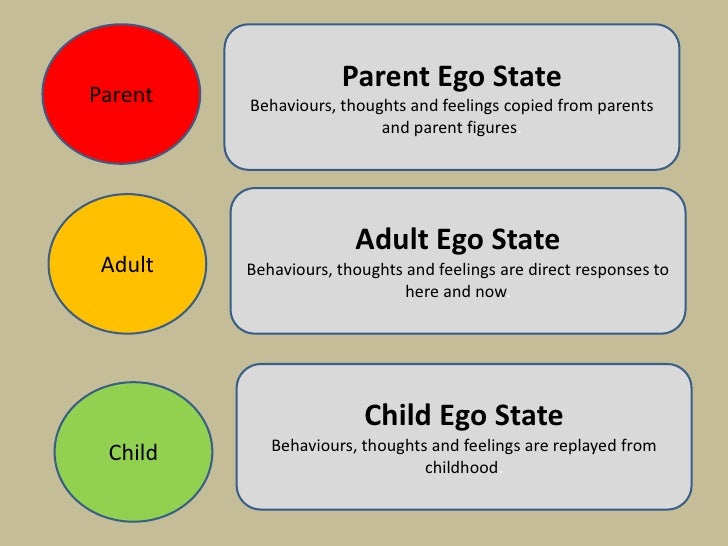 Parent

Parent Ego State
Behaviours, thoughts and feelings copied from parents and parent figures.

Adult

Adult Ego State
Behaviours, thoughts and feelings are direct responses to here and now.

Child

Child Ego State
Behaviours, thoughts and feelings are replayed from childhood.